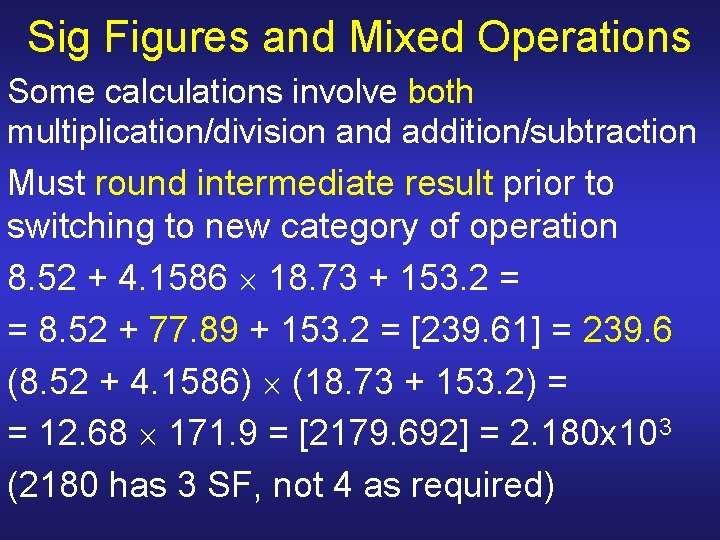 Sig Figures and Mixed Operations

Some calculations involve both multiplication/division and addition/subtraction

Must round intermediate result prior to switching to new category of operation

$8.52 + 4.1586 \times 18.73 + 153.2 =$

$= 8.52 + 77.89 + 153.2 = [239.61] = 239.6$

$(8.52 + 4.1586) \times (18.73 + 153.2) =$

$= 12.68 \times 171.9 = [2179.692] = 2.180x10^3$

(2180 has 3 SF, not 4 as required)